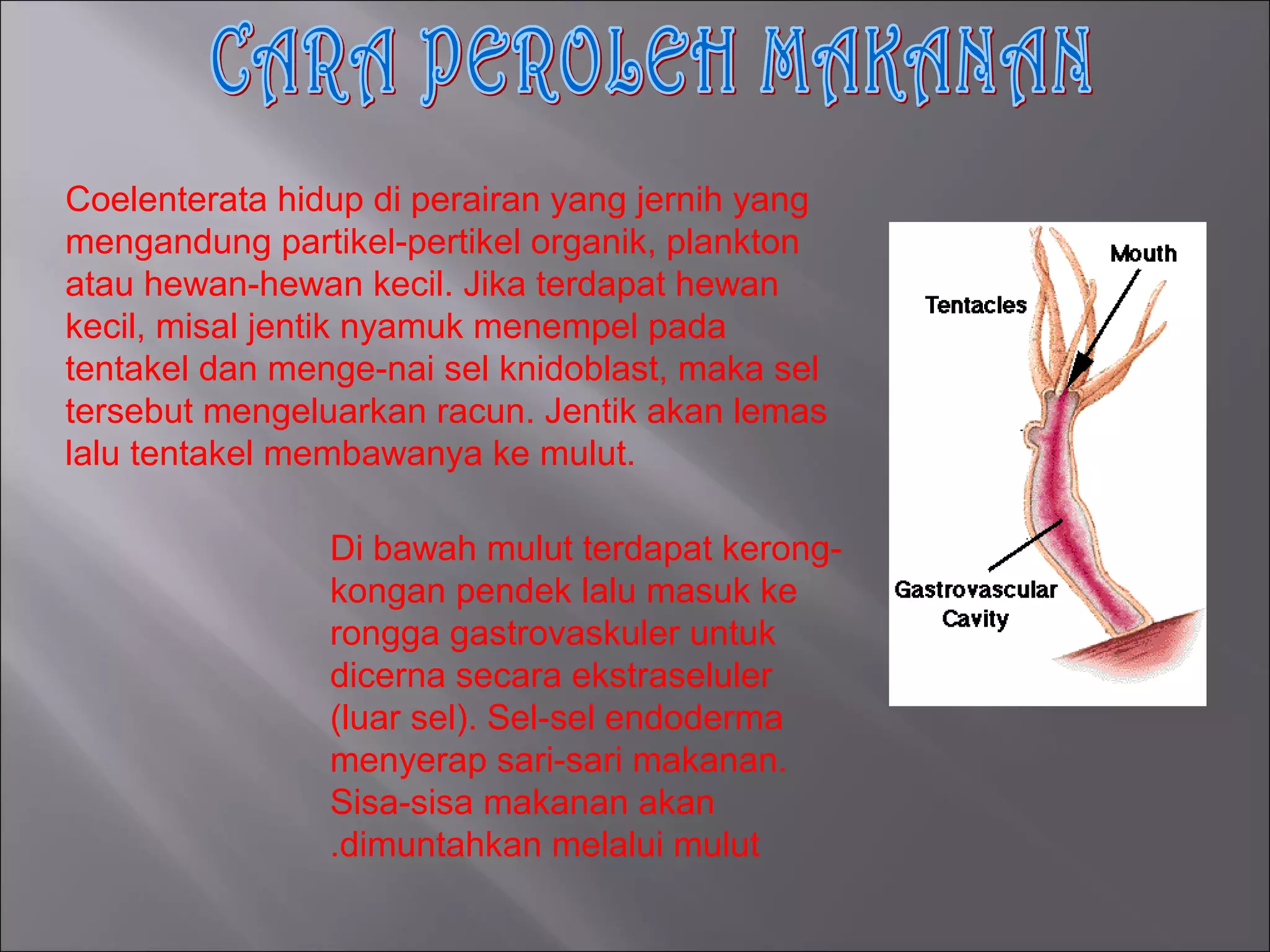 CARA PEROLEH MAKANAN

Coelenterata hidup di perairan yang jernih yang mengandung partikel-pertikel organik, plankton atau hewan-hewan kecil. Jika terdapat hewan kecil, misal jentik nyamuk menempel pada tentakel dan menge-nai sel knidoblast, maka sel tersebut mengeluarkan racun. Jentik akan lemas lalu tentakel membawanya ke mulut.

Di bawah mulut terdapat kerongkongan pendek lalu masuk ke rongga gastrovaskuler untuk dicerna secara ekstraseluler (luar sel). Sel-sel endoderma menyerap sari-sari makanan. Sisa-sisa makanan akan .dimuntahkan melalui mulut

Mouth
Tentacles
Gastrovascular Cavity